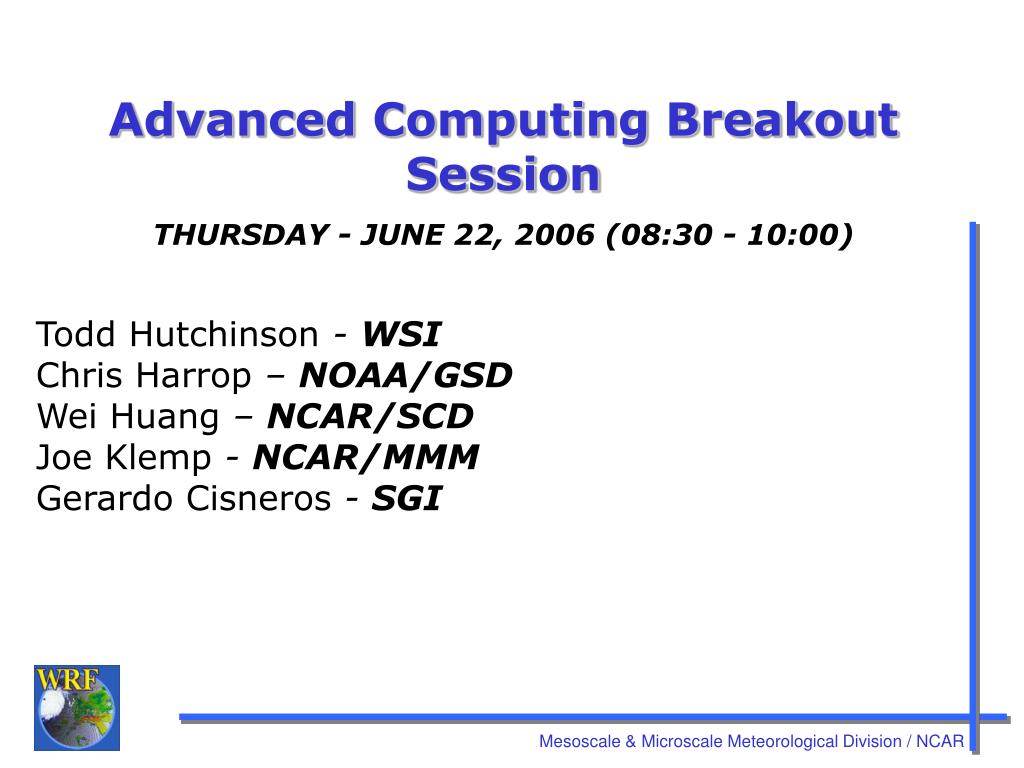 Advanced Computing Breakout Session

THURSDAY - JUNE 22, 2006 (08:30 - 10:00)

Todd Hutchinson - WSI
Chris Harrop – NOAA/GSD
Wei Huang – NCAR/SCD
Joe Klemp - NCAR/MMM
Gerardo Cisneros - SGI

WRF

Mesoscale & Microscale Meteorological Division / NCAR